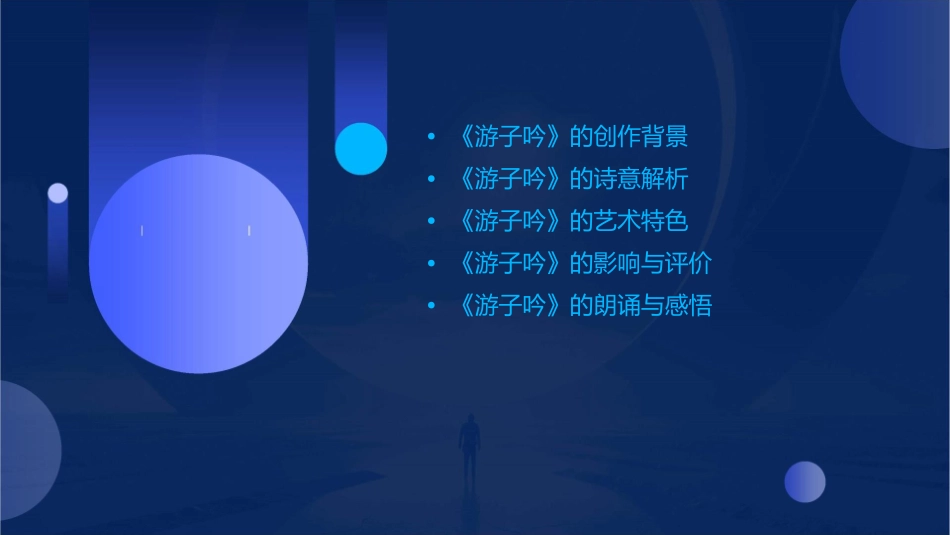 • 《游子吟》的创作背景
• 《游子吟》的诗意解析
• 《游子吟》的艺术特色
• 《游子吟》的影响与评价
• 《游子吟》的朗诵与感悟